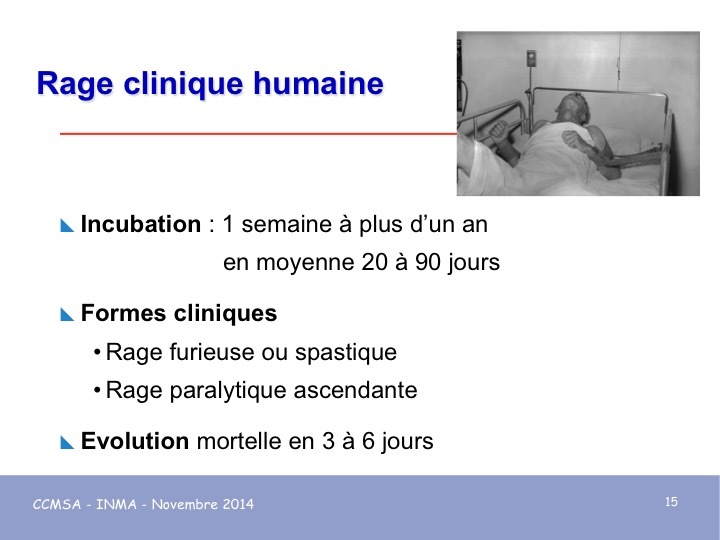 Rage clinique humaine

Incubation : 1 semaine à plus d'un an
en moyenne 20 à 90 jours

Formes cliniques
• Rage furieuse ou spastique
• Rage paralytique ascendante

Evolution mortelle en 3 à 6 jours

CCMSA - INMA - Novembre 2014

15